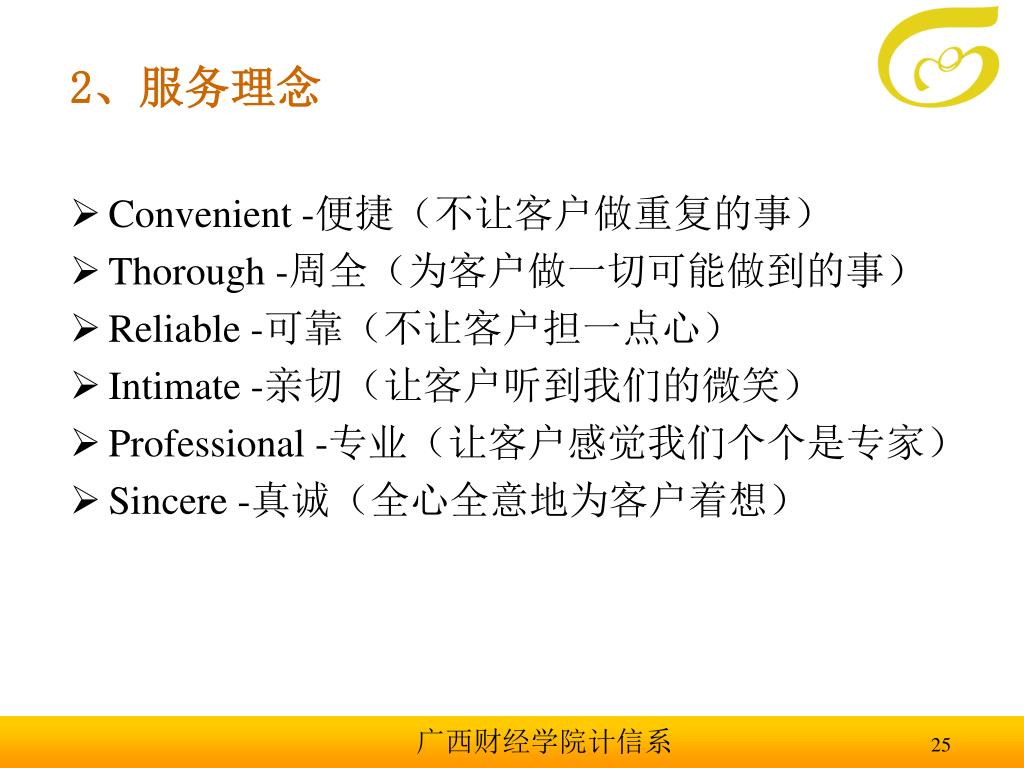 2、服务理念

➢ Convenient -便捷（不让客户做重复的事）
➢ Thorough -周全（为客户做一切可能做到的事）
➢ Reliable -可靠（不让客户担一点心）
➢ Intimate -亲切（让客户听到我们的微笑）
➢ Professional -专业（让客户感觉我们个个是专家）
➢ Sincere -真诚（全心全意地为客户着想）

广西财经学院计信系

25